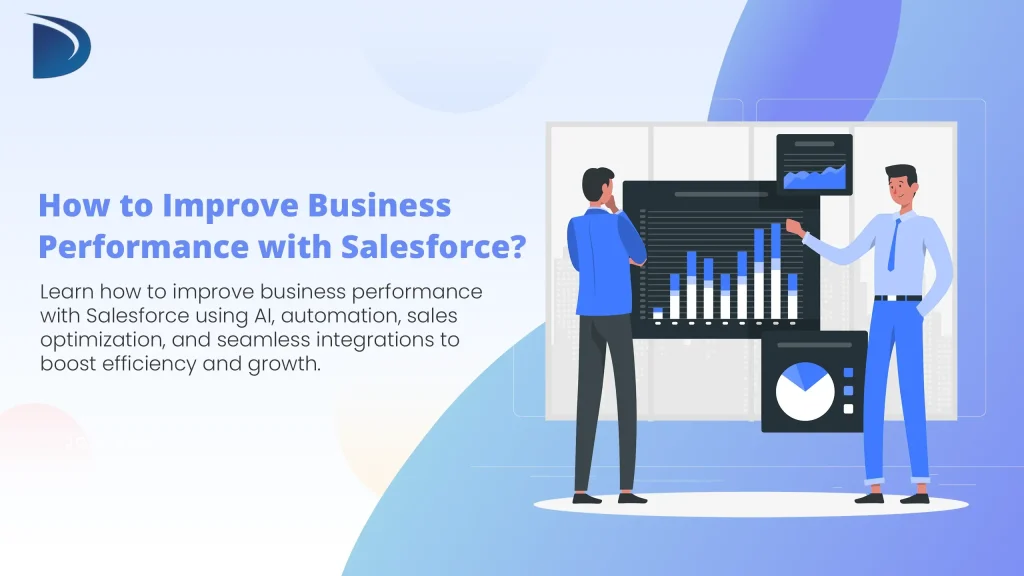 How to Improve Business Performance with Salesforce?

Learn how to improve business performance with Salesforce using AI, automation, sales optimization, and seamless integrations to boost efficiency and growth.